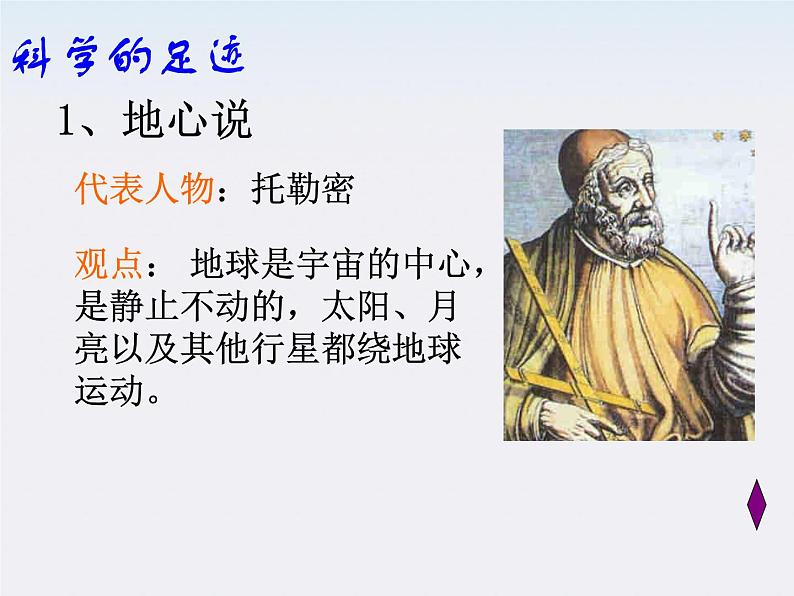 科学的足迹

1、地心说

代表人物：托勒密

观点： 地球是宇宙的中心，是静止不动的，太阳、月亮以及其他行星都绕地球运动。